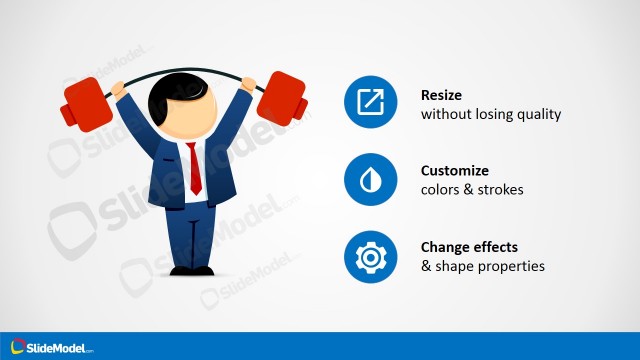 SlideModel.com
SlideModel.com
SlideModel.com
SlideModel.com
SlideModel.com

Resize
without losing quality

Customize
colors & strokes

Change effects
& shape properties

SlideModel.com